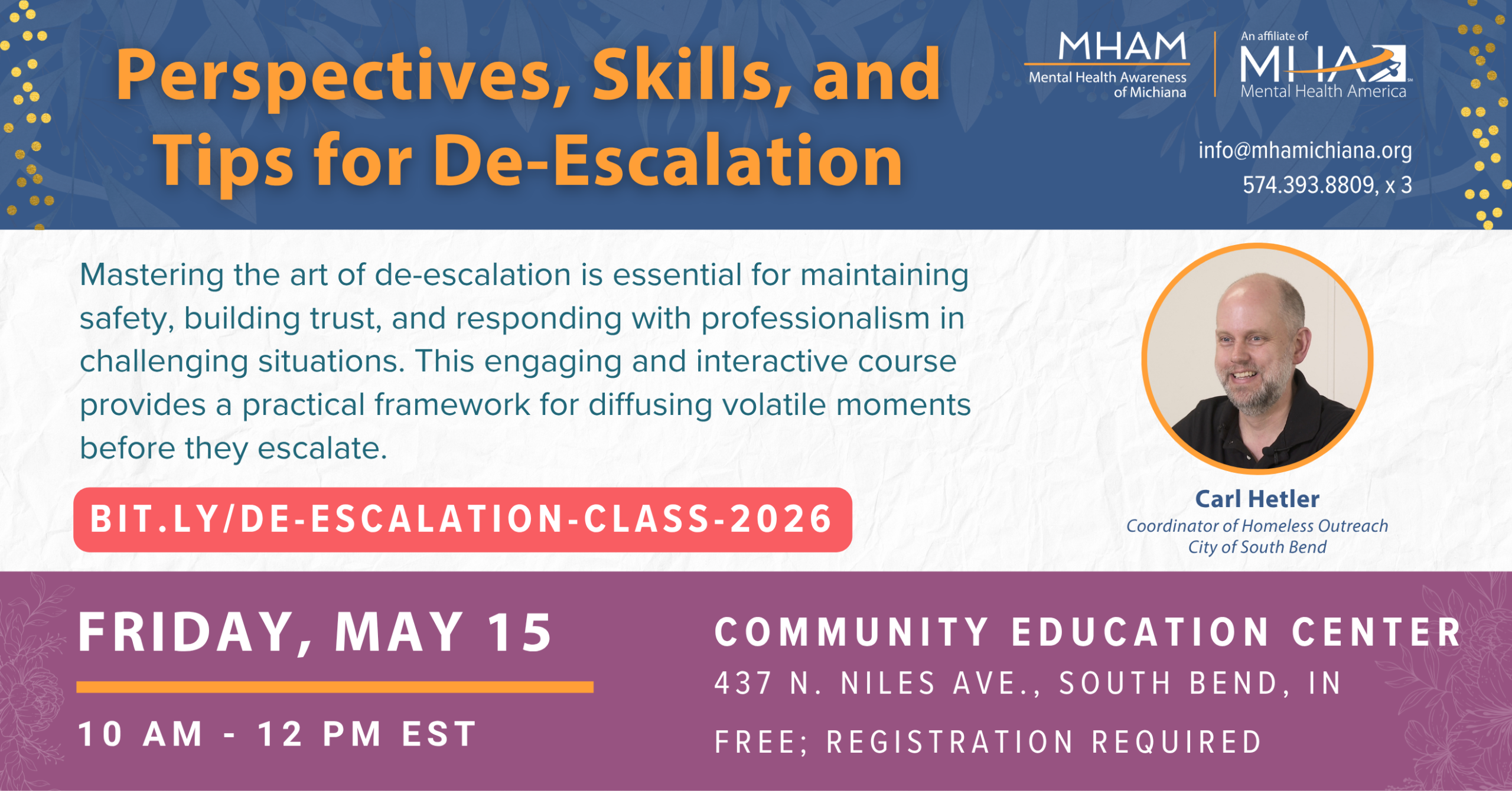 Perspectives, Skills, and Tips for De-Escalation

MHAM
Mental Health Awareness of Michiana

An affiliate of
MHA
Mental Health America

info@mhamichiana.org
574.393.8809, x 3

Mastering the art of de-escalation is essential for maintaining safety, building trust, and responding with professionalism in challenging situations. This engaging and interactive course provides a practical framework for diffusing volatile moments before they escalate.

BIT.LY/DE-ESCALATION-CLASS-2026

Carl Hetler
Coordinator of Homeless Outreach
City of South Bend

FRIDAY, MAY 15

10 AM - 12 PM EST

COMMUNITY EDUCATION CENTER
437 N. NILES AVE., SOUTH BEND, IN
FREE; REGISTRATION REQUIRED